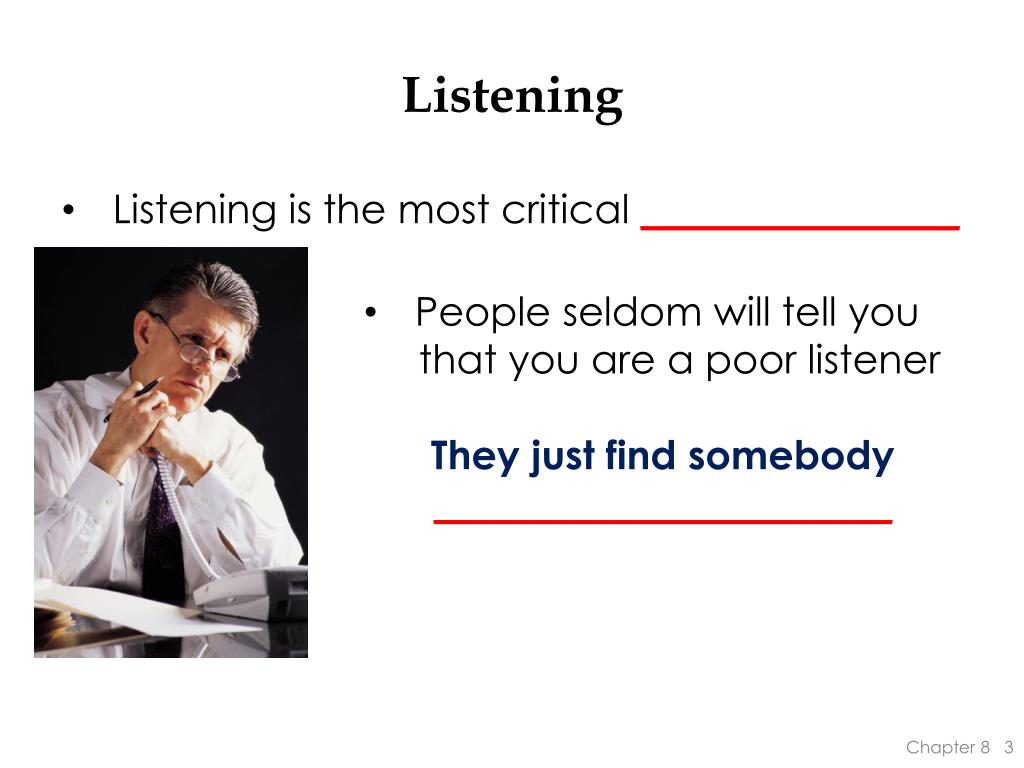 Listening

• Listening is the most critical ______________

• People seldom will tell you that you are a poor listener

They just find somebody

____________________

Chapter 8 3